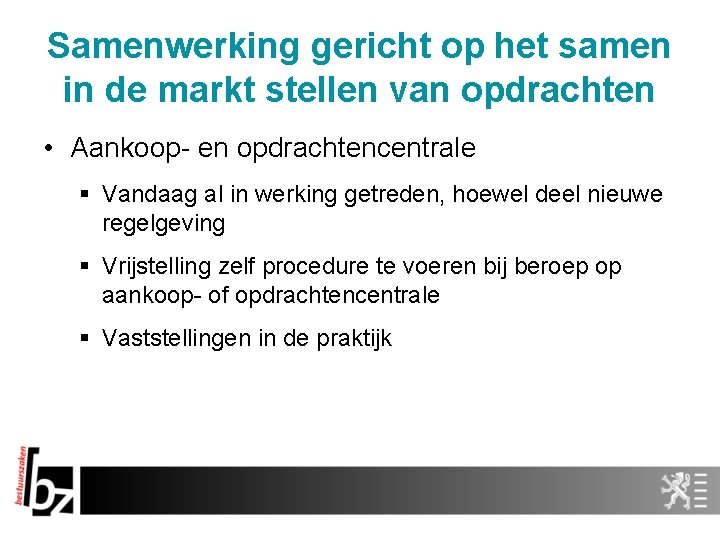 Samenwerking gericht op het samen in de markt stellen van opdrachten

• Aankoop- en opdrachtencentrale

▪ Vandaag al in werking getreden, hoewel deel nieuwe regelgeving

▪ Vrijstelling zelf procedure te voeren bij beroep op aankoop- of opdrachtencentrale

▪ Vaststellingen in de praktijk

bestuurszaken

bz